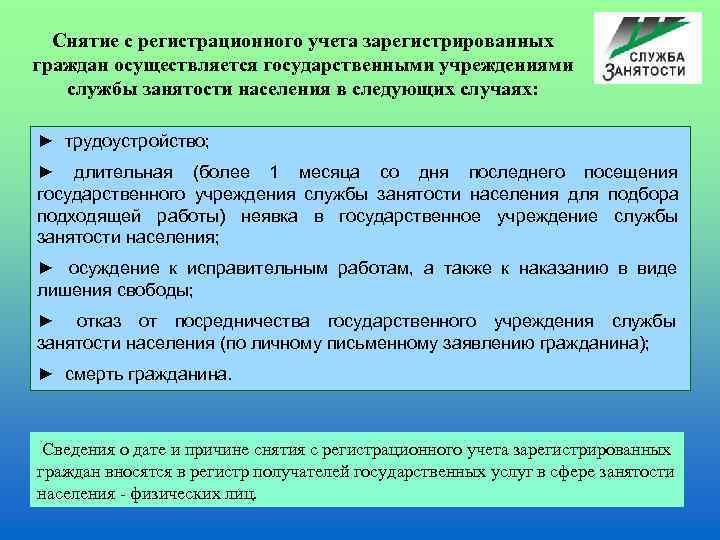 Снятие с регистрационного учета зарегистрированных граждан осуществляется государственными учреждениями службы занятости населения в следующих случаях:

СЛУЖБА ЗАНЯТОСТИ

► трудоустройство;

► длительная (более 1 месяца со дня последнего посещения государственного учреждения службы занятости населения для подбора подходящей работы) неявка в государственное учреждение службы занятости населения;

► осуждение к исправительным работам, а также к наказанию в виде лишения свободы;

► отказ от посредничества государственного учреждения службы занятости населения (по личному письменному заявлению гражданина);

► смерть гражданина.

Сведения о дате и причине снятия с регистрационного учета зарегистрированных граждан вносятся в регистр получателей государственных услуг в сфере занятости населения - физических лиц.